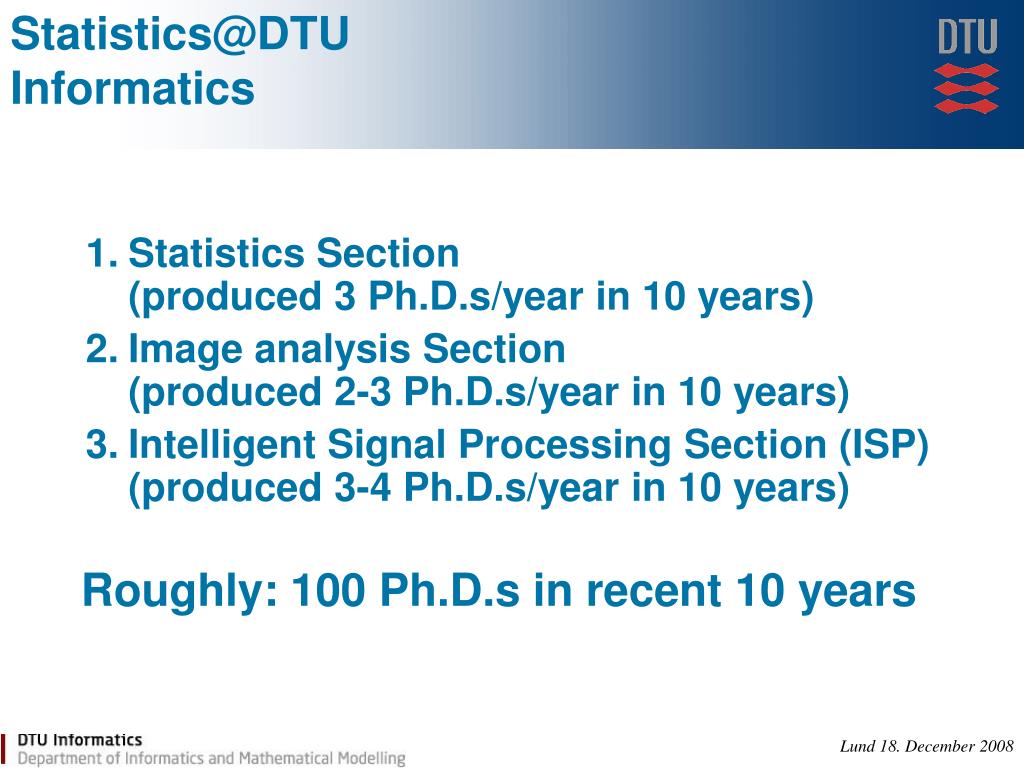 Statistics@DTU
Informatics

DTU

1. Statistics Section
(produced 3 Ph.D.s/year in 10 years)
2. Image analysis Section
(produced 2-3 Ph.D.s/year in 10 years)
3. Intelligent Signal Processing Section (ISP)
(produced 3-4 Ph.D.s/year in 10 years)

Roughly: 100 Ph.D.s in recent 10 years

DTU Informatics
Department of Informatics and Mathematical Modelling

Lund 18. December 2008